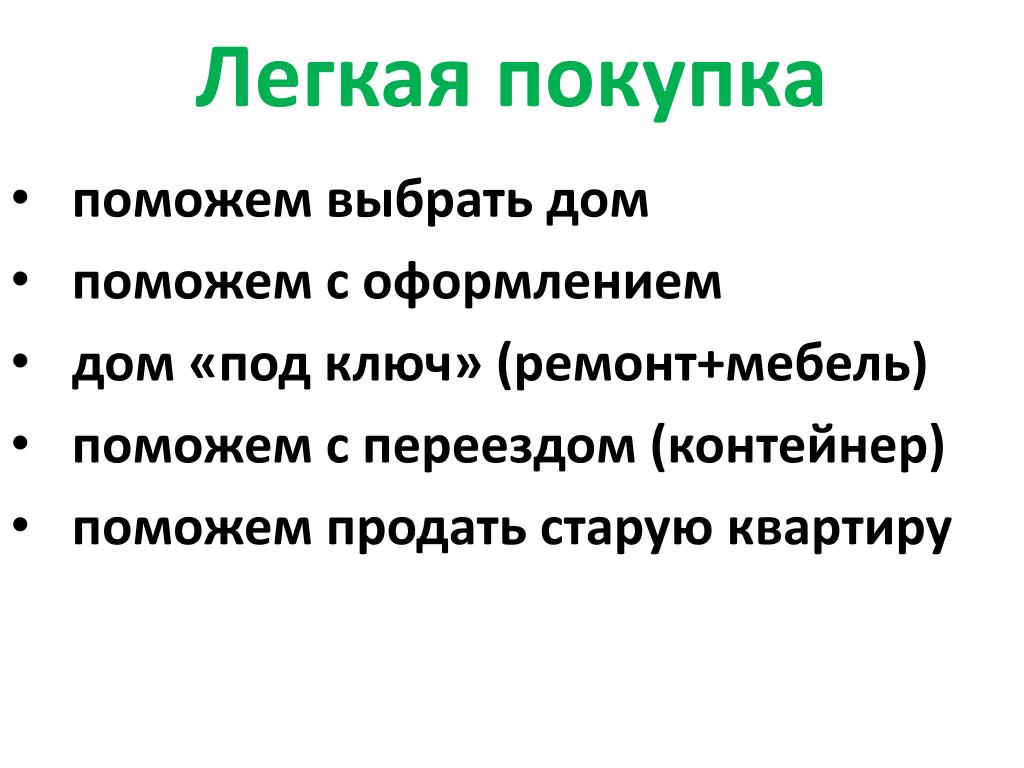 Легкая покупка

• поможем выбрать дом
• поможем с оформлением
• дом «под ключ» (ремонт+мебель)
• поможем с переездом (контейнер)
• поможем продать старую квартиру